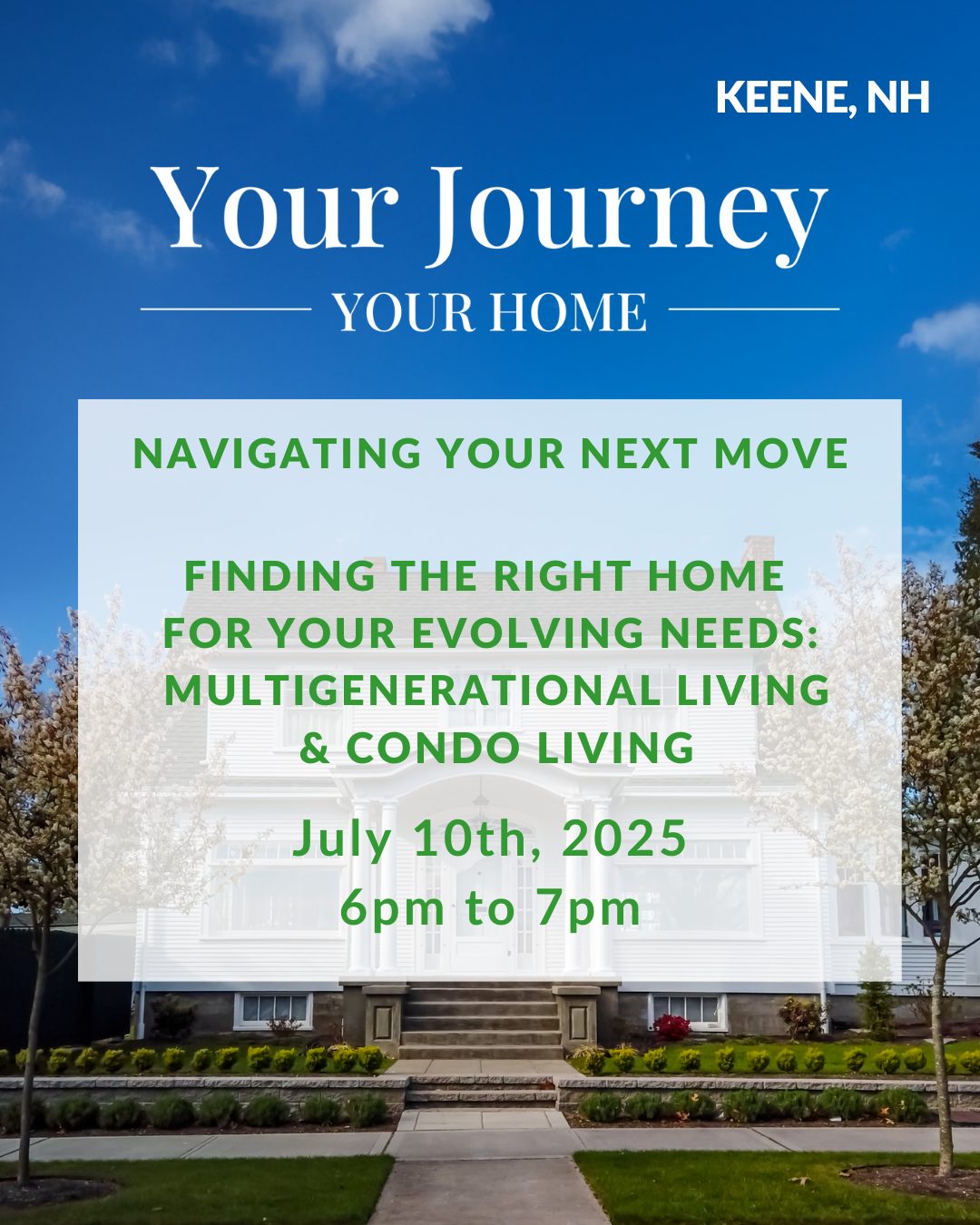 KEENE, NH

Your Journey

YOUR HOME

NAVIGATING YOUR NEXT MOVE

FINDING THE RIGHT HOME FOR YOUR EVOLVING NEEDS: MULTIGENERATIONAL LIVING & CONDO LIVING

July 10th, 2025
6pm to 7pm